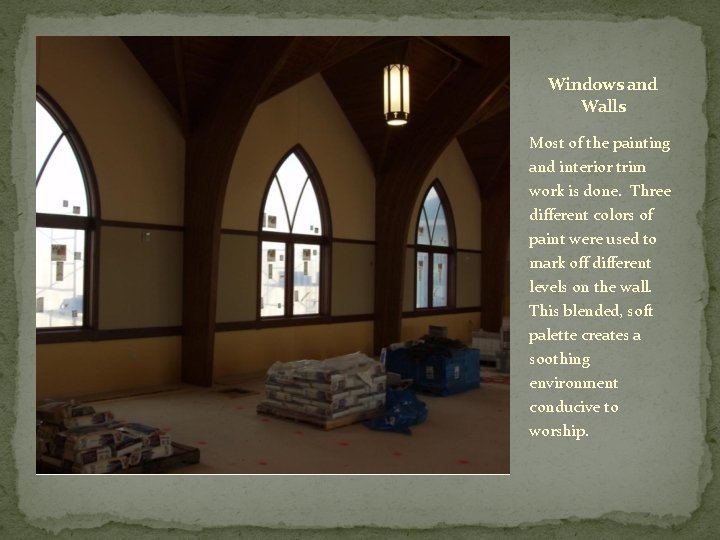 Windows and Walls

Most of the painting and interior trim work is done. Three different colors of paint were used to mark off different levels on the wall. This blended, soft palette creates a soothing environment conducive to worship.